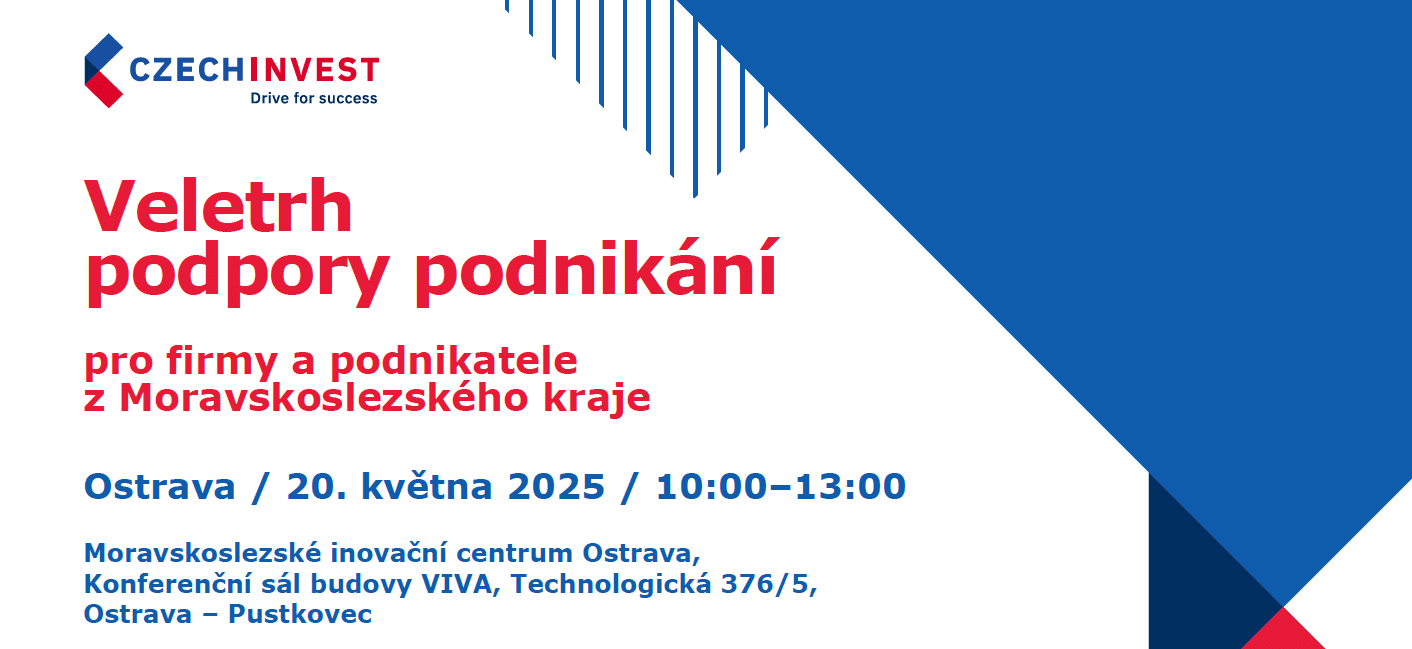 CZECHINVEST
Drive for success

Veletrh
podpory podnikání

pro firmy a podnikatele
z Moravskoslezského kraje

Ostrava / 20. května 2025 / 10:00–13:00

Moravskoslezské inovační centrum Ostrava,
Konferenční sál budovy VIVA, Technologická 376/5,
Ostrava – Pustkovec